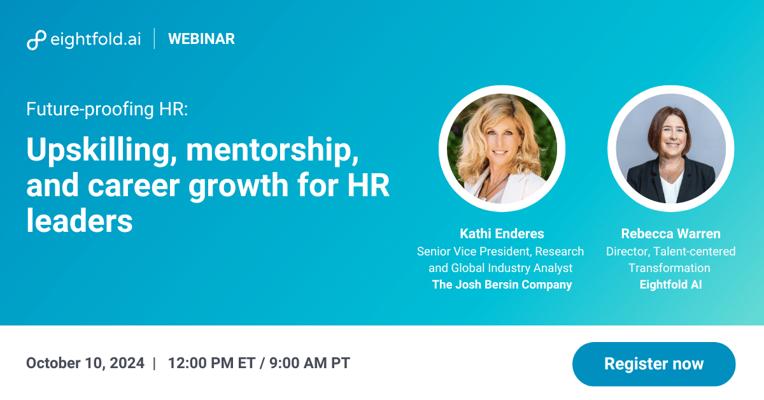 eightfold.ai | WEBINAR

Future-proofing HR:

Upskilling, mentorship, and career growth for HR leaders

Kathi Enderes
Senior Vice President, Research and Global Industry Analyst
The Josh Bersin Company

Rebecca Warren
Director, Talent-centered Transformation
Eightfold AI

October 10, 2024 | 12:00 PM ET / 9:00 AM PT

Register now